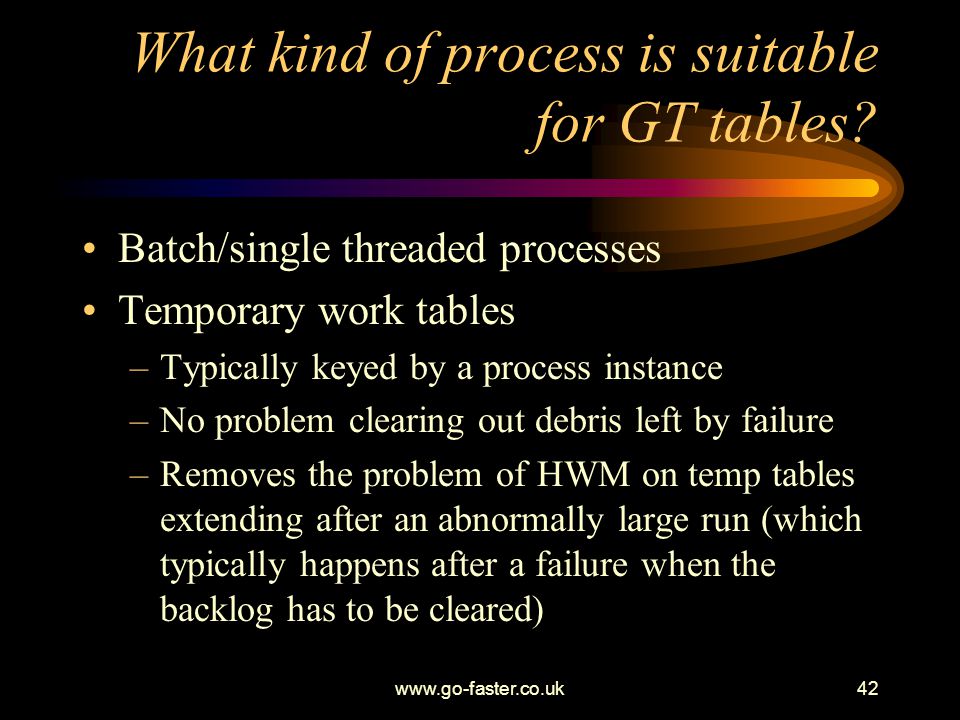 What kind of process is suitable for GT tables?

• Batch/single threaded processes
• Temporary work tables
– Typically keyed by a process instance
– No problem clearing out debris left by failure
– Removes the problem of HWM on temp tables extending after an abnormally large run (which typically happens after a failure when the backlog has to be cleared)

www.go-faster.co.uk

42